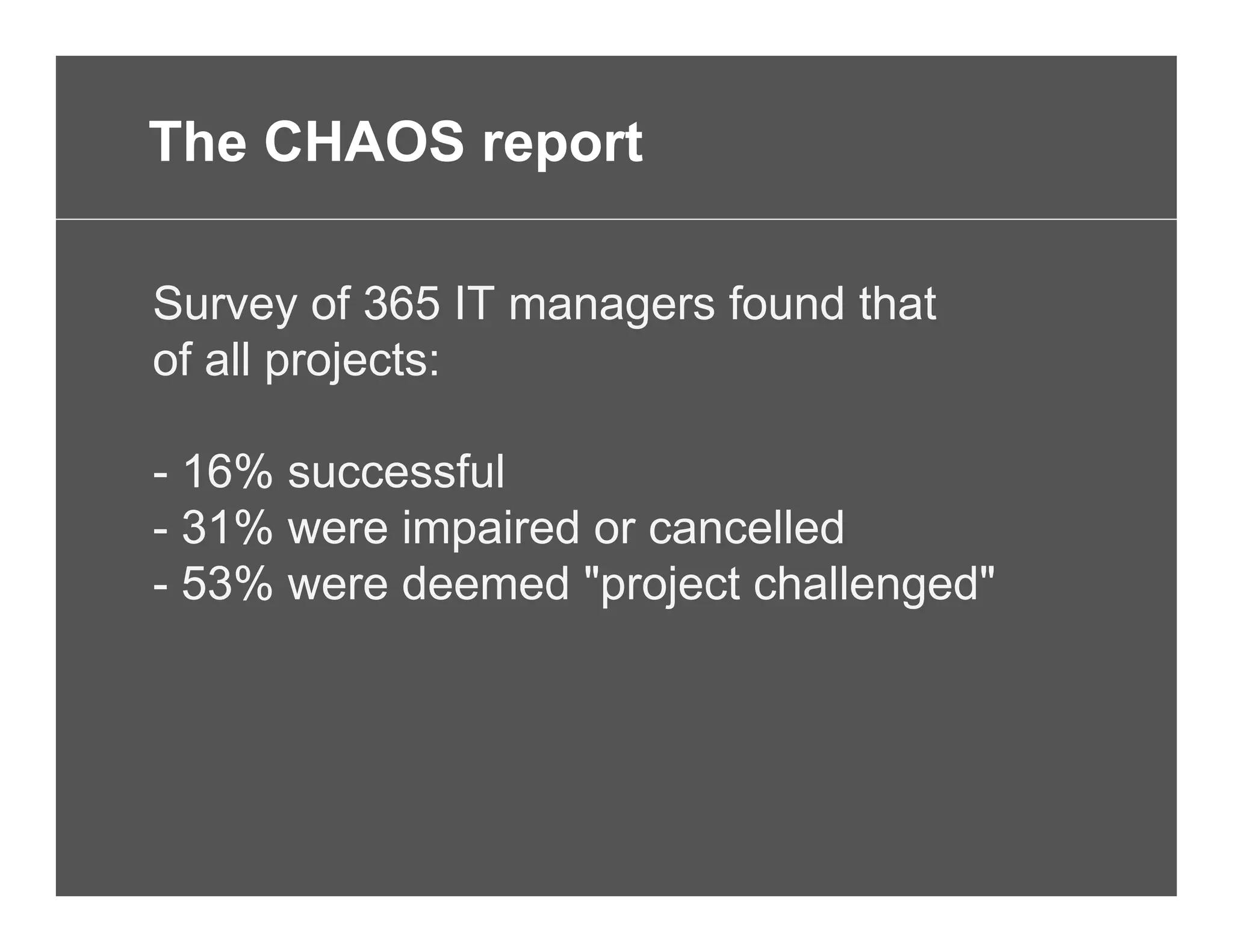 The CHAOS report

Survey of 365 IT managers found that of all projects:

- 16% successful
- 31% were impaired or cancelled
- 53% were deemed "project challenged"